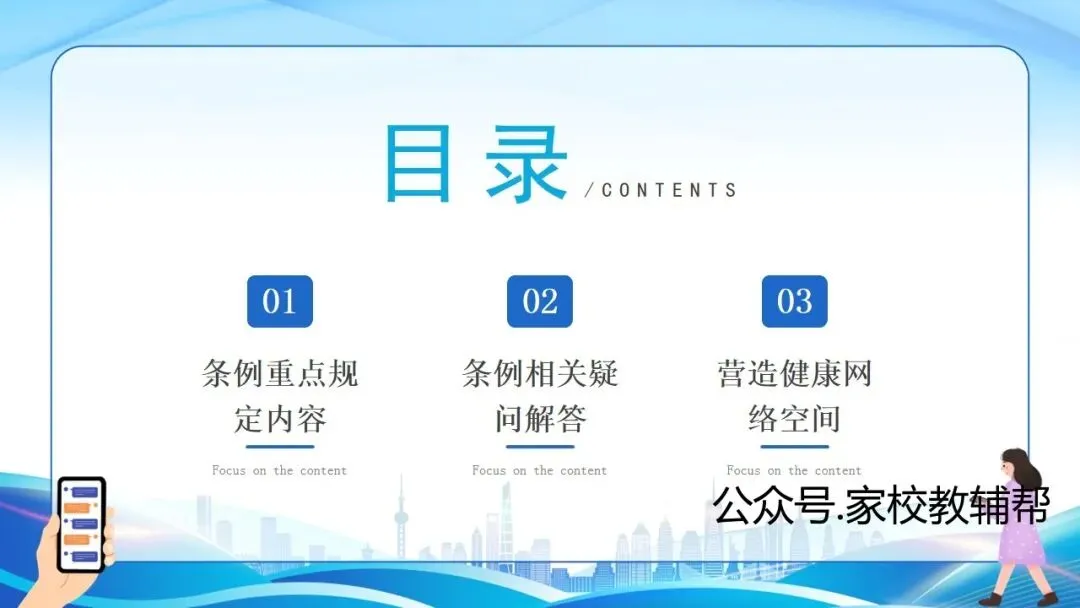 目录 /CONTENTS

01
条例重点规定内容
Focus on the content

02
条例相关疑问解答
Focus on the content

03
营造健康网络空间
Focus on the content

公众号.家校教辅帮